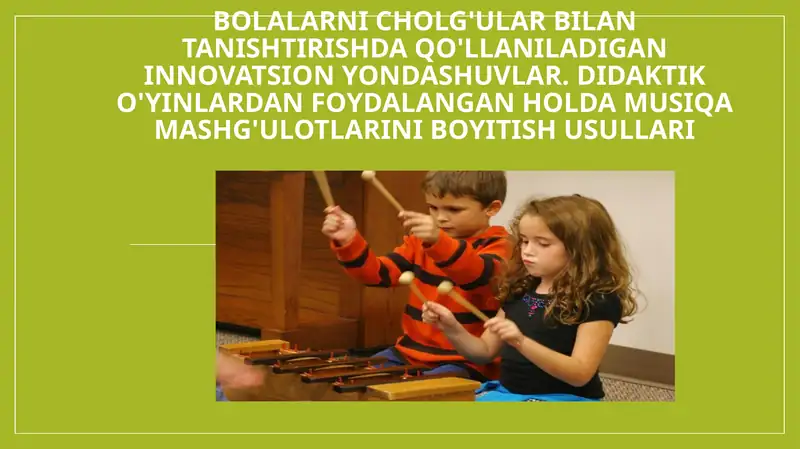 BOLALARNI CHOLG'ULAR BILAN TANISHTIRISHDA QO'LLANILADIGAN INNOVATSION YONDASHUVLAR. DIDAKTIK O'YINLARDAN FOYDALANGAN HOLDA MUSIQA MASHG'ULOTLARINI BOYITISH USULLARI